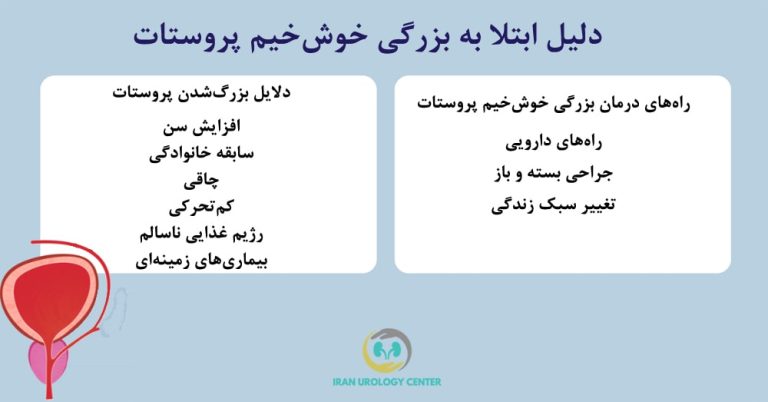 دلیل ابتلا به بزرگی خوش‌خیم پروستات

راه‌های درمان بزرگی خوش‌خیم پروستات

راه‌های دارویی
جراحی بسته و باز
تغییر سبک زندگی

دلایل بزرگ‌شدن پروستات

افزایش سن
سابقه خانوادگی
چاقی
کم‌تحرکی
رژیم غذایی ناسالم
بیماری‌های زمینه‌ای

IRAN UROLOGY CENTER